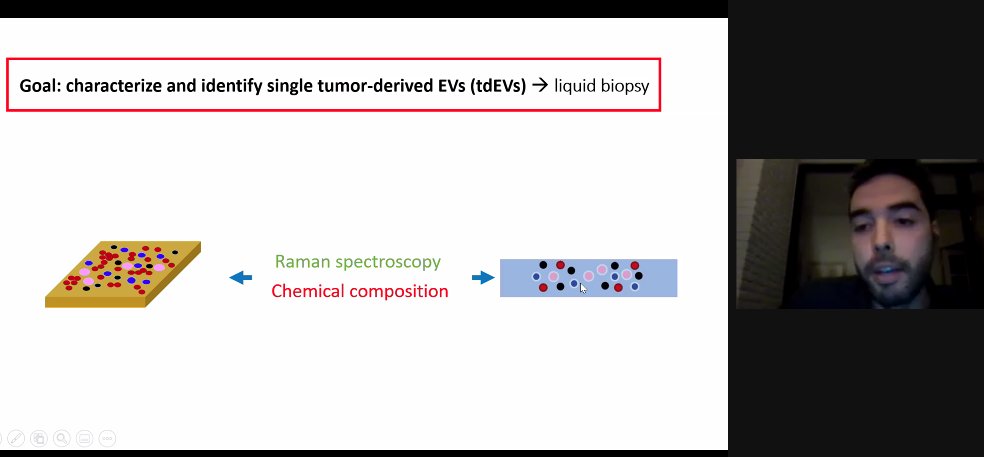 Goal: characterize and identify single tumor-derived EVs (tdEVs) → liquid biopsy

Raman spectroscopy
Chemical composition